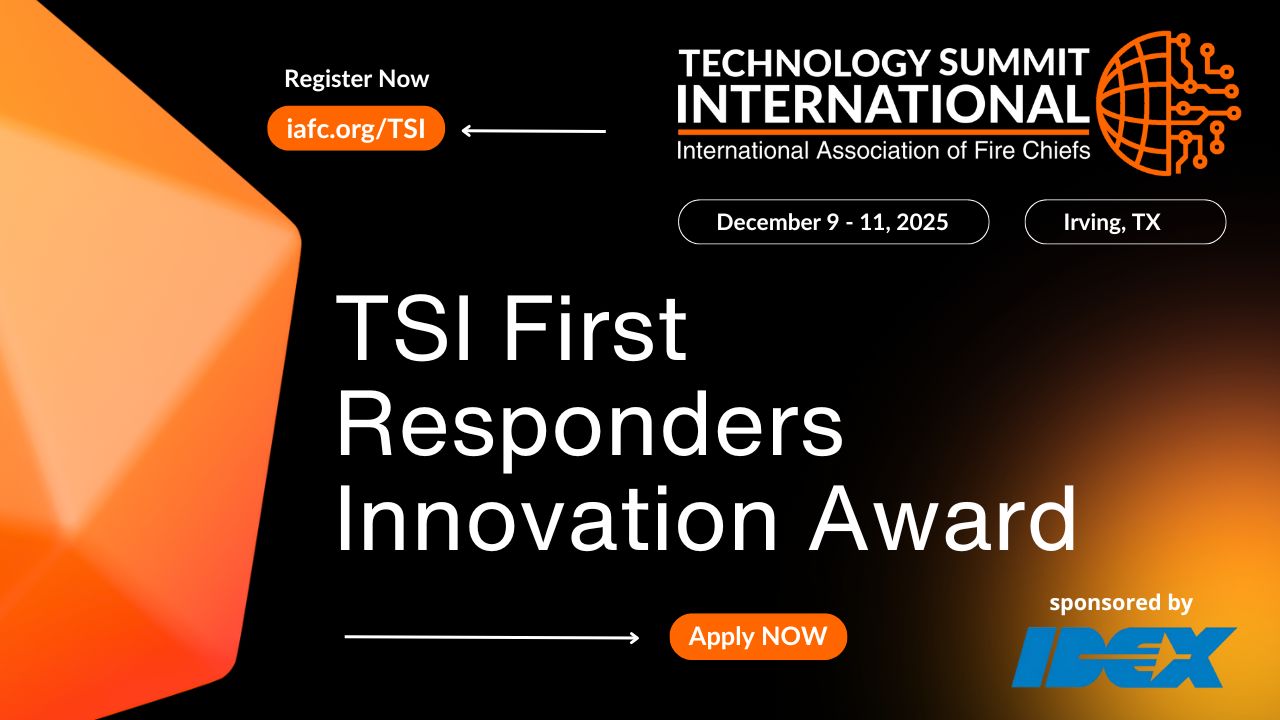 Register Now

iafc.org/TSI

TECHNOLOGY SUMMIT INTERNATIONAL

International Association of Fire Chiefs

December 9 - 11, 2025

Irving, TX

TSI First Responders Innovation Award

Apply NOW

sponsored by

IDEX